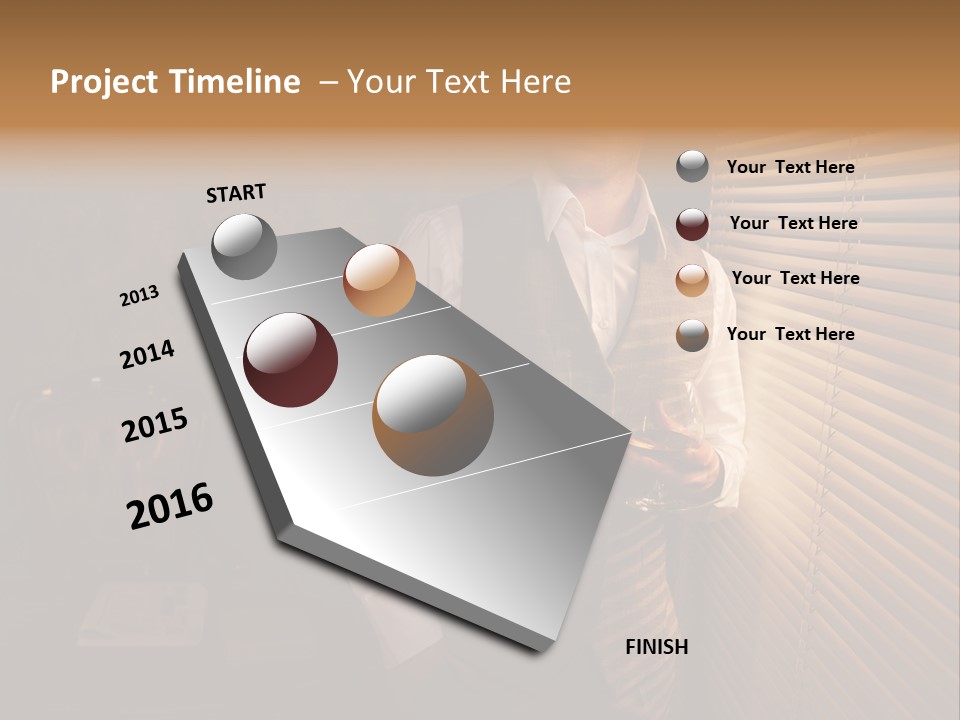 Project Timeline – Your Text Here

START

2013

2014

2015

2016

FINISH

Your Text Here

Your Text Here

Your Text Here

Your Text Here